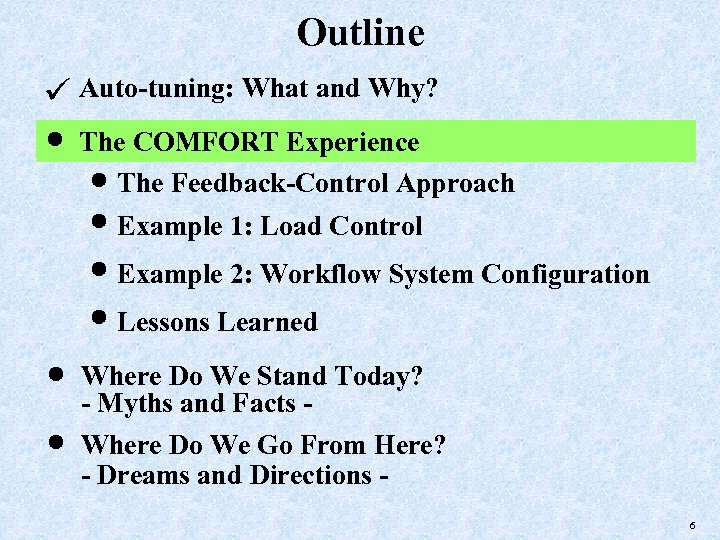 Outline

✓ Auto-tuning: What and Why?

• The COMFORT Experience

• The Feedback-Control Approach

• Example 1: Load Control

• Example 2: Workflow System Configuration

• Lessons Learned

• Where Do We Stand Today?
- Myths and Facts -

• Where Do We Go From Here?
- Dreams and Directions -

6